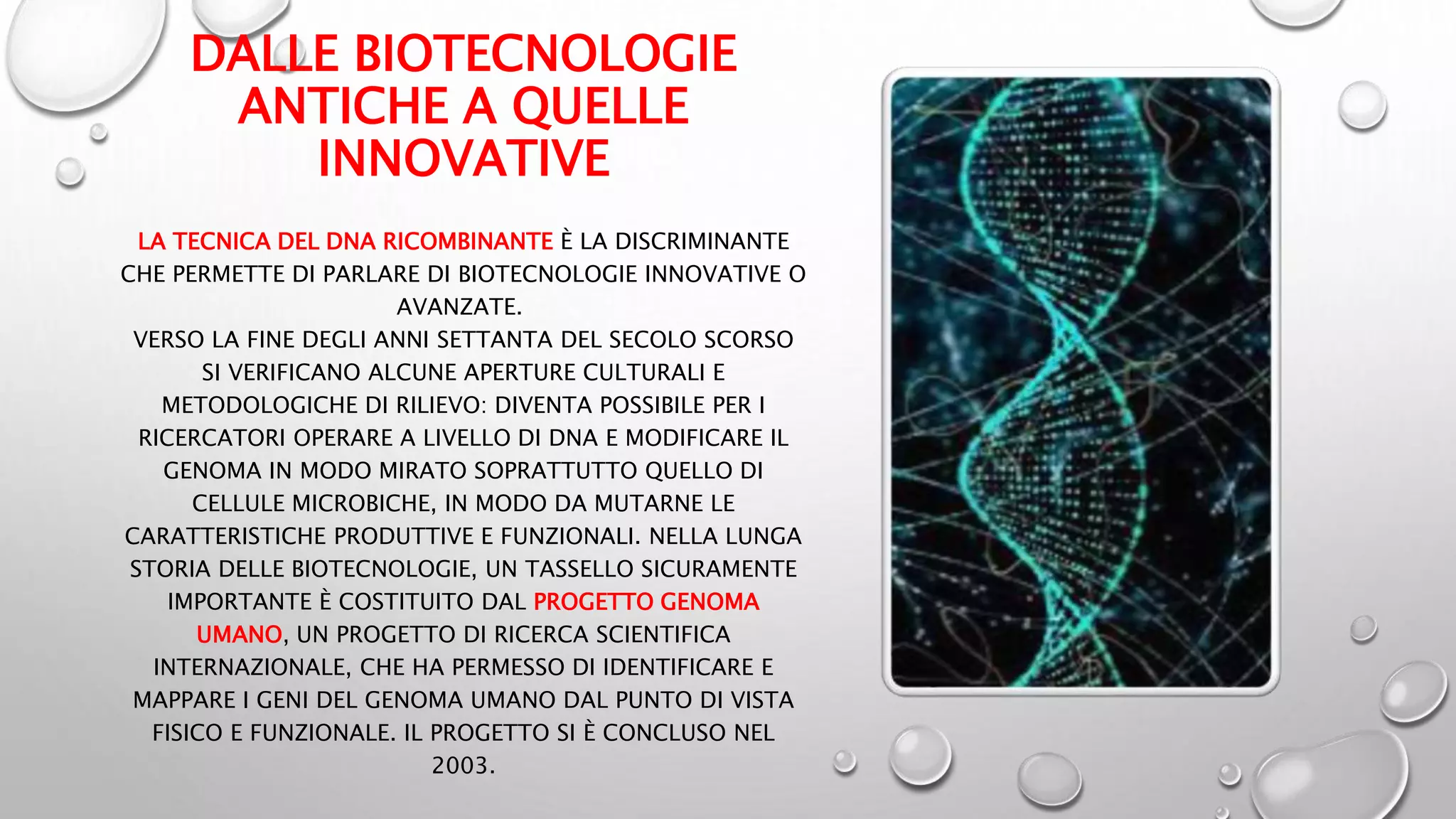 DALLE BIOTECNOLOGIE ANTICHE A QUELLE INNOVATIVE

LA TECNICA DEL DNA RICOMBINANTE È LA DISCRIMINANTE CHE PERMETTE DI PARLARE DI BIOTECNOLOGIE INNOVATIVE O AVANZATE.
VERSO LA FINE DEGLI ANNI SETTANTA DEL SECOLO SCORSO SI VERIFICANO ALCUNE APERTURE CULTURALI E METODOLOGICHE DI RILIEVO: DIVENTA POSSIBILE PER I RICERCATORI OPERARE A LIVELLO DI DNA E MODIFICARE IL GENOMA IN MODO MIRATO SOPRATTUTTO QUELLO DI CELLULE MICROBICHE, IN MODO DA MUTARNE LE CARATTERISTICHE PRODUTTIVE E FUNZIONALI. NELLA LUNGA STORIA DELLE BIOTECNOLOGIE, UN TASSELLO SICURAMENTE IMPORTANTE È COSTITUITO DAL PROGETTO GENOMA UMANO, UN PROGETTO DI RICERCA SCIENTIFICA INTERNAZIONALE, CHE HA PERMESSO DI IDENTIFICARE E MAPPARE I GENI DEL GENOMA UMANO DAL PUNTO DI VISTA FISICO E FUNZIONALE. IL PROGETTO SI È CONCLUSO NEL 2003.